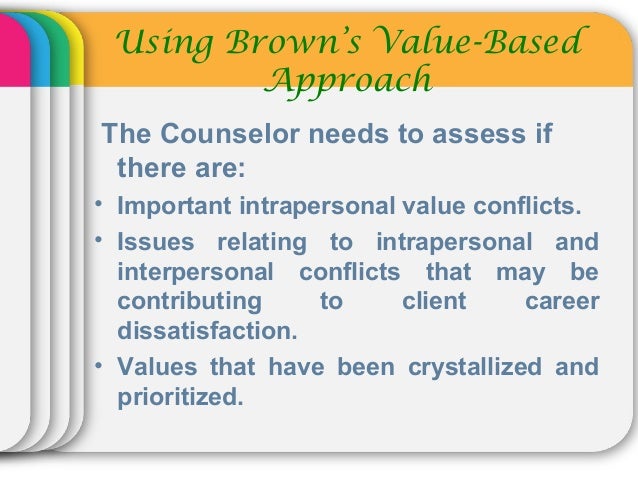 Using Brown's Value-Based Approach

The Counselor needs to assess if there are:

• Important intrapersonal value conflicts.
• Issues relating to intrapersonal and interpersonal conflicts that may be contributing to client career dissatisfaction.
• Values that have been crystallized and prioritized.